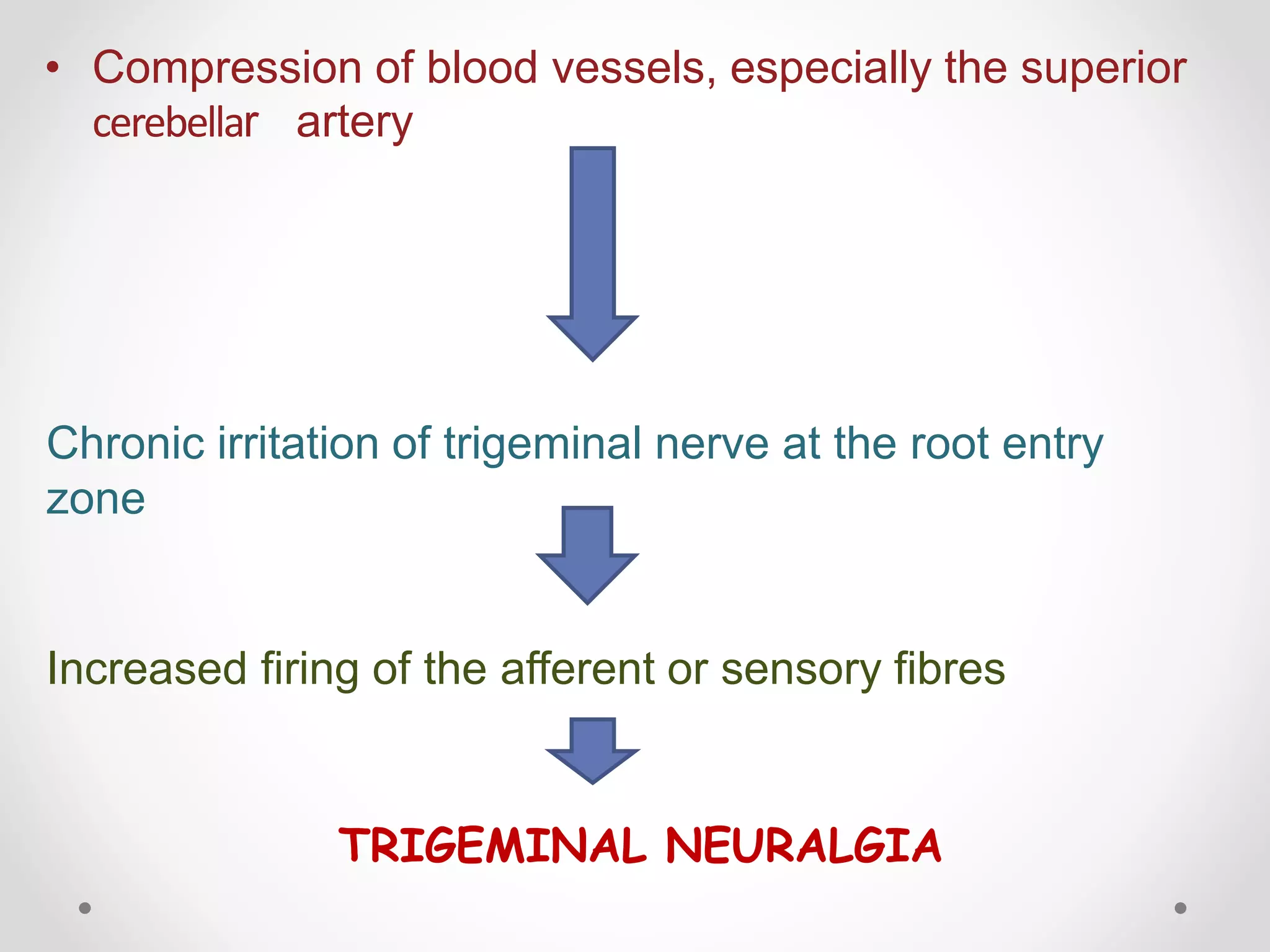 • Compression of blood vessels, especially the superior cerebellar artery

Chronic irritation of trigeminal nerve at the root entry zone

Increased firing of the afferent or sensory fibres

TRIGEMINAL NEURALGIA